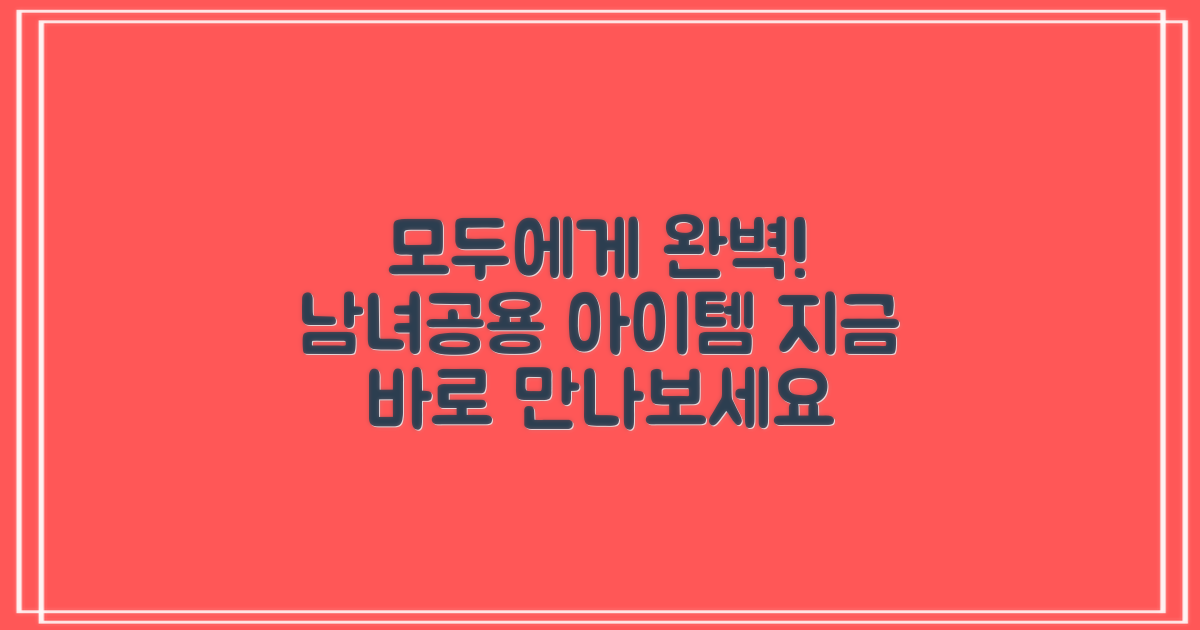 모두에게 완벽!
남녀공용 아이템 지금
바로 만나보세요